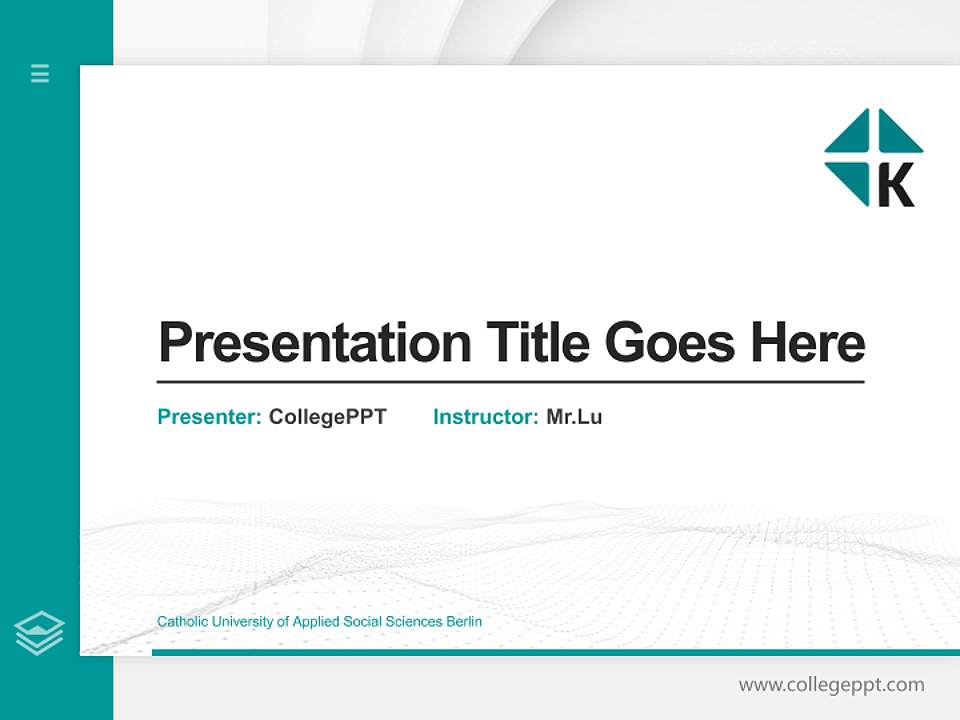 K

Presentation Title Goes Here

Presenter: CollegePPT Instructor: Mr.Lu

Catholic University of Applied Social Sciences Berlin

www.collegeppt.com